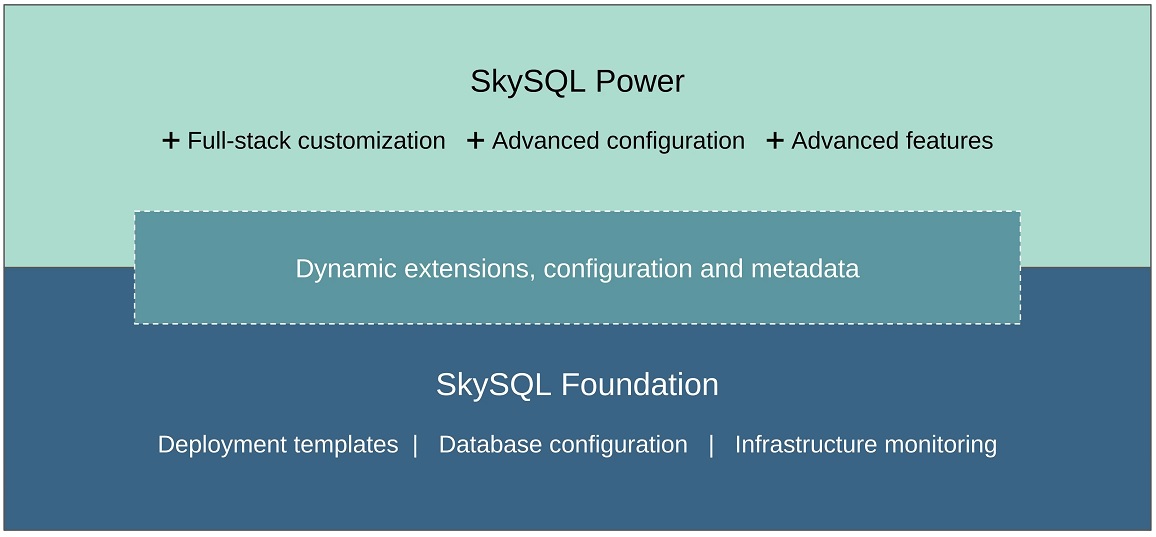 SkySQL Power

+ Full-stack customization + Advanced configuration + Advanced features

Dynamic extensions, configuration and metadata

SkySQL Foundation

Deployment templates | Database configuration | Infrastructure monitoring